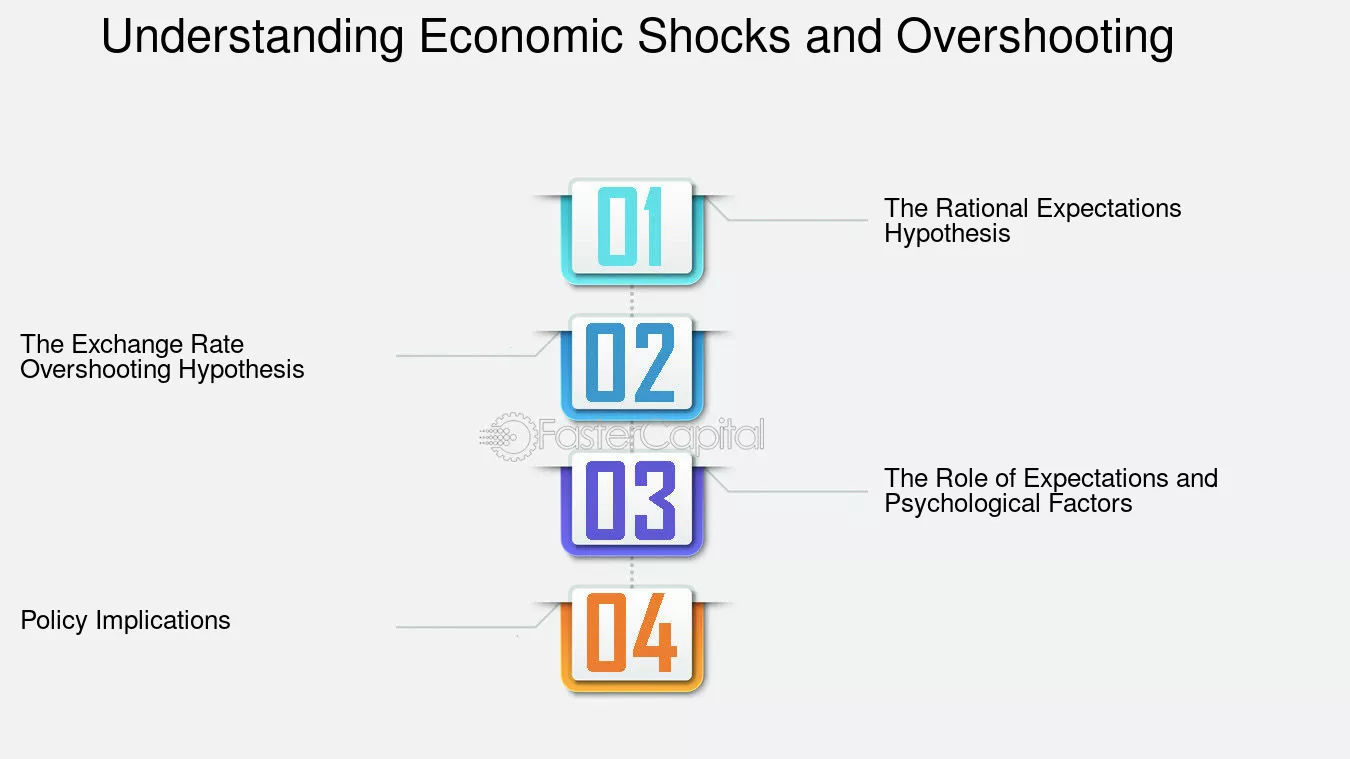 Understanding Economic Shocks and Overshooting

01

The Rational Expectations Hypothesis

02

The Exchange Rate Overshooting Hypothesis

FasterCapital

03

The Role of Expectations and Psychological Factors

04

Policy Implications